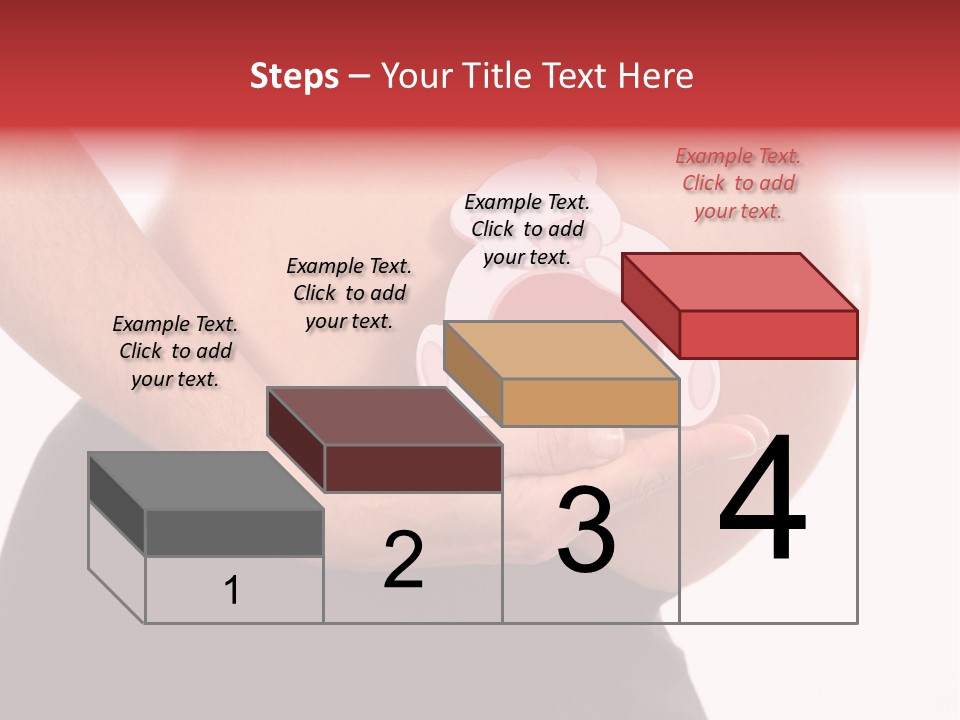 Steps – Your Title Text Here

Example Text. Click to add your text.

Example Text. Click to add your text.

Example Text. Click to add your text.

Example Text. Click to add your text.

1

2

3

4